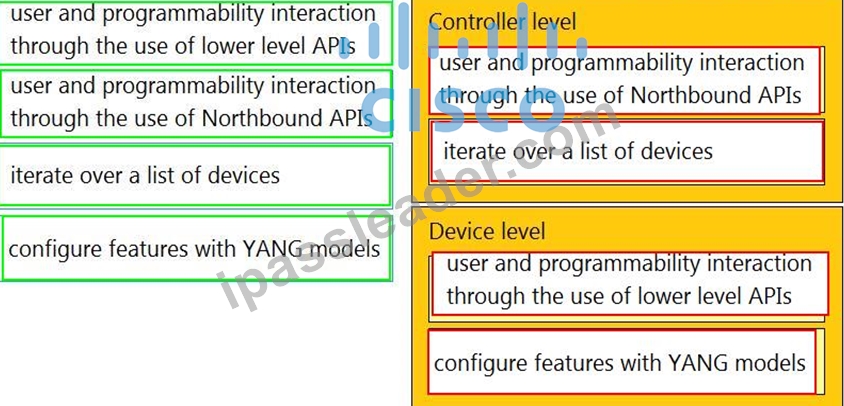 user and programmability interaction through the use of lower level APIs

user and programmability interaction through the use of Northbound APIs

iterate over a list of devices

configure features with YANG models

Controller level

user and programmability interaction through the use of Northbound APIs

iterate over a list of devices

Device level

user and programmability interaction through the use of lower level APIs

configure features with YANG models

cisco

ipassleader.com